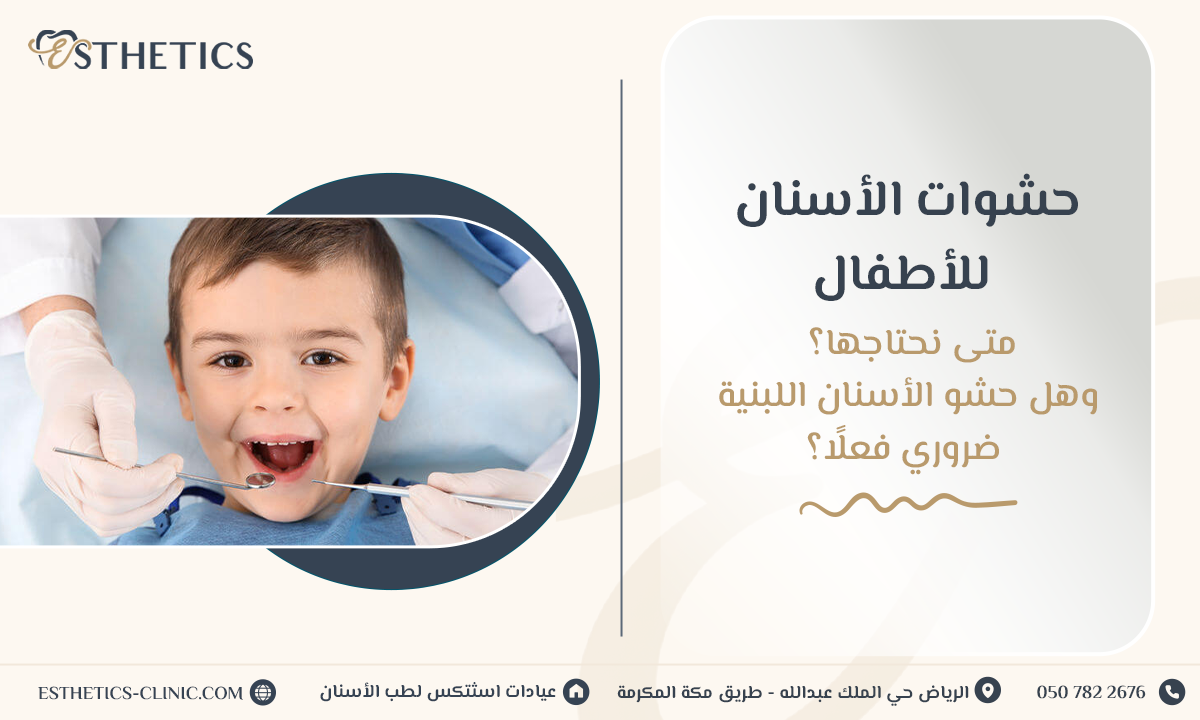 ESTHETICS

حشوات الأسنان للأطفال

متى نحتاجها؟
وهل حشو الأسنان اللبنية ضروري فعلًا؟

050 782 2676
الرياض حي الملك عبدالله - طريق مكة المكرمة
عيادات استتكس لطب الأسنان
ESTHETICS-CLINIC.COM